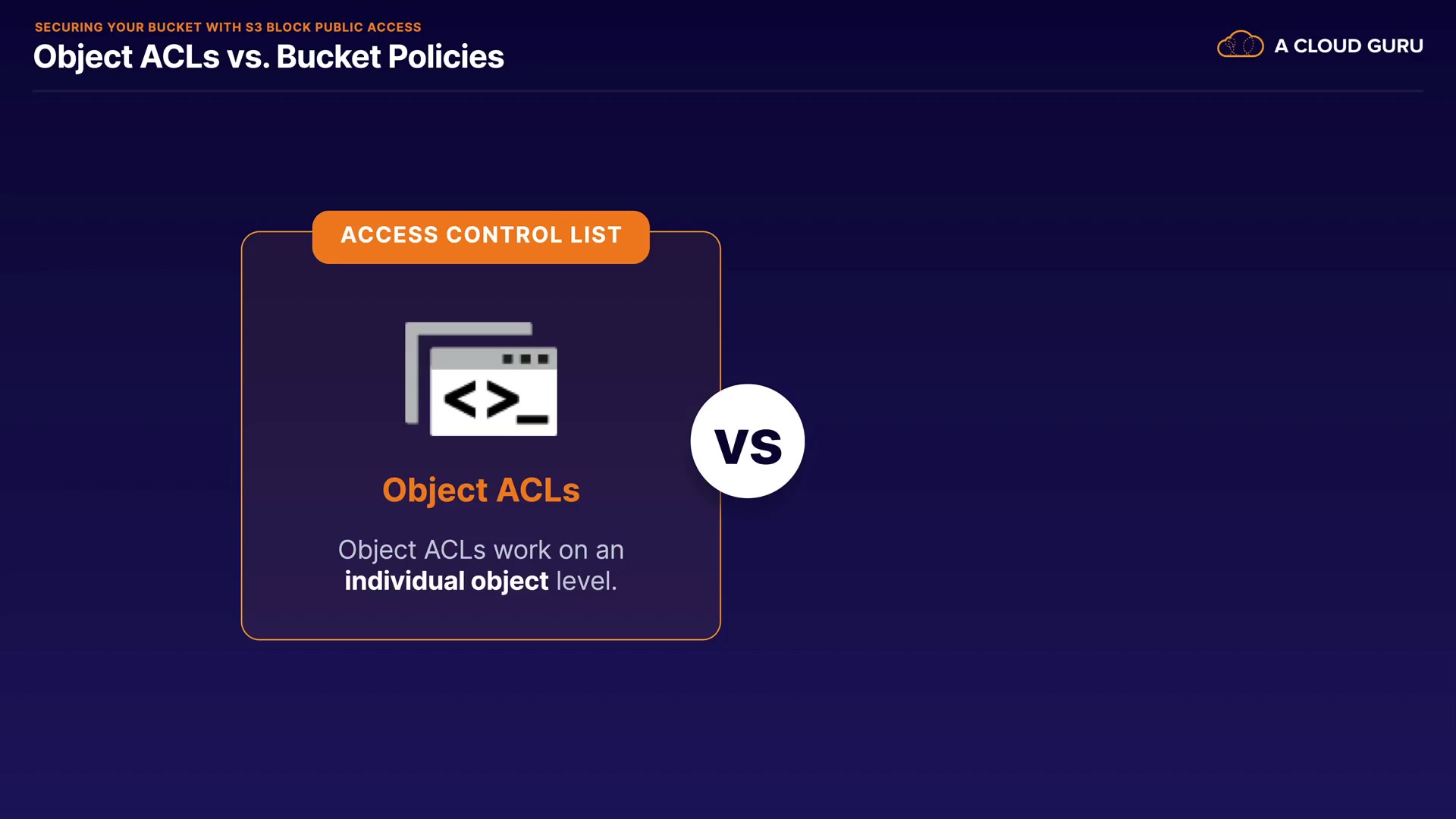 SECURING YOUR BUCKET WITH S3 BLOCK PUBLIC ACCESS

Object ACLs vs. Bucket Policies

A CLOUD GURU

ACCESS CONTROL LIST

<>_

Object ACLs

Object ACLs work on an individual object level.

VS